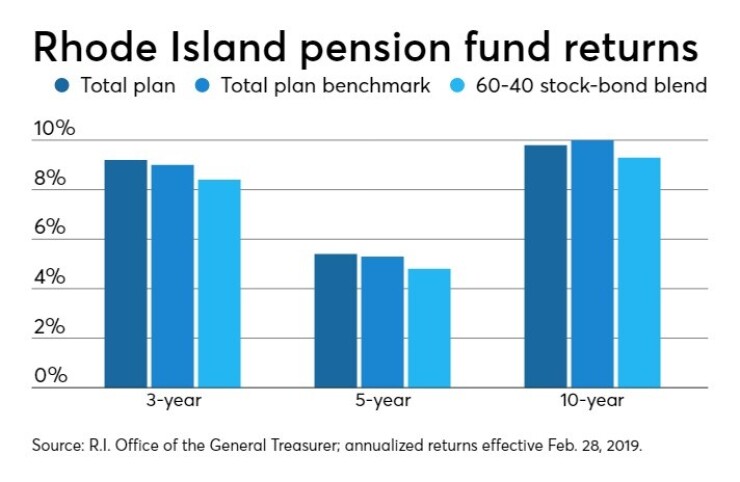 Rhode Island pension fund returns

Total plan
Total plan benchmark
60-40 stock-bond blend

10%
8%
6%
4%
2%
0%

3-year
5-year
10-year

Source: R.I. Office of the General Treasurer; annualized returns effective Feb. 28, 2019.